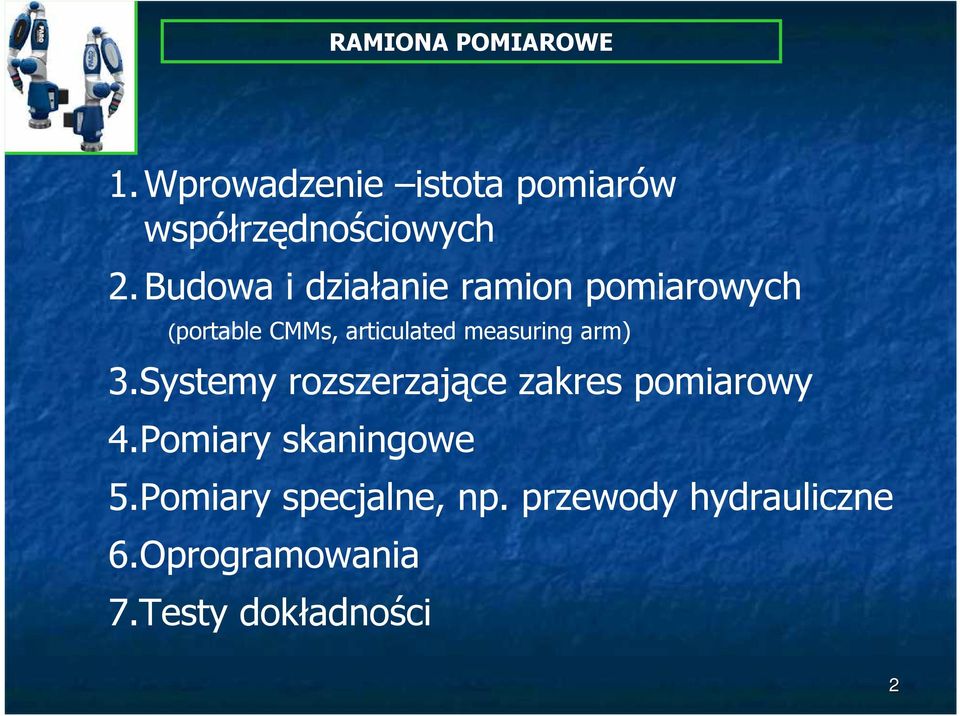 RAMIONA POMIAROWE

1. Wprowadzenie –istota pomiarów współrzędnościowych

2. Budowa i działanie ramion pomiarowych (portable CMMs, articulated measuring arm)

3.Systemy rozszerzające zakres pomiarowy

4.Pomiary skaningowe

5.Pomiary specjalne, np. przewody hydrauliczne

6.Oprogramowania

7.Testy dokładności

2